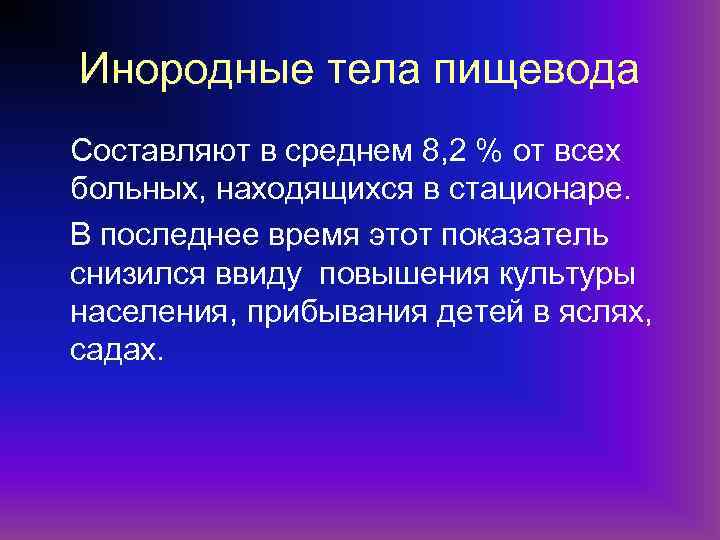 Инородные тела пищевода

Составляют в среднем 8,2 % от всех больных, находящихся в стационаре.

В последнее время этот показатель снизился ввиду  повышения культуры населения, прибывания детей в яслях, садах.